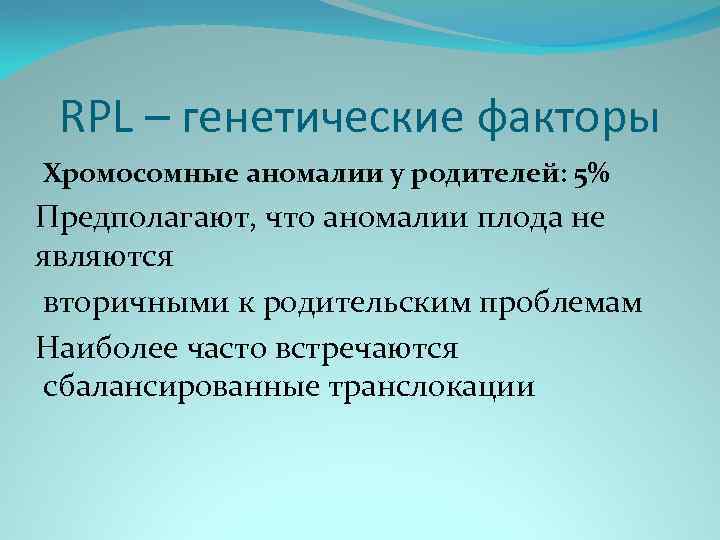 RPL – генетические факторы

Хромосомные аномалии у родителей: 5%

Предполагают, что аномалии плода не являются

вторичными к родительским проблемам

Наиболее часто встречаются сбалансированные транслокации